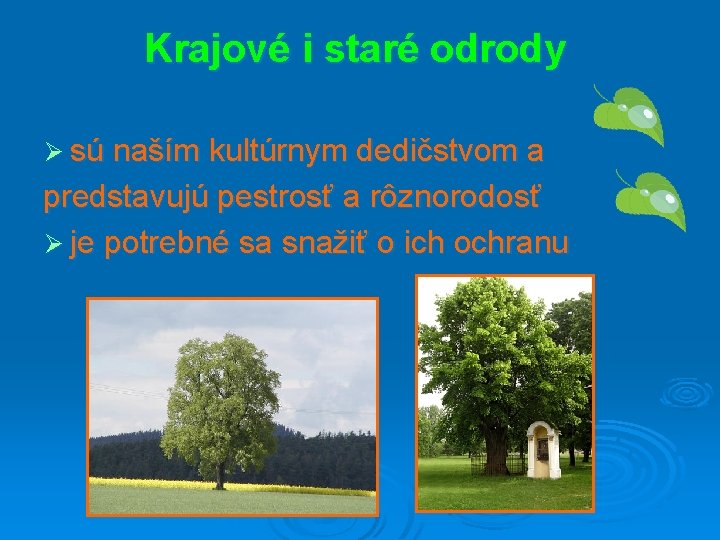 Krajové i staré odrody

➢ sú naším kultúrnym dedičstvom a predstavujú pestrosť a rôznorodosť
➢ je potrebné sa snažiť o ich ochranu